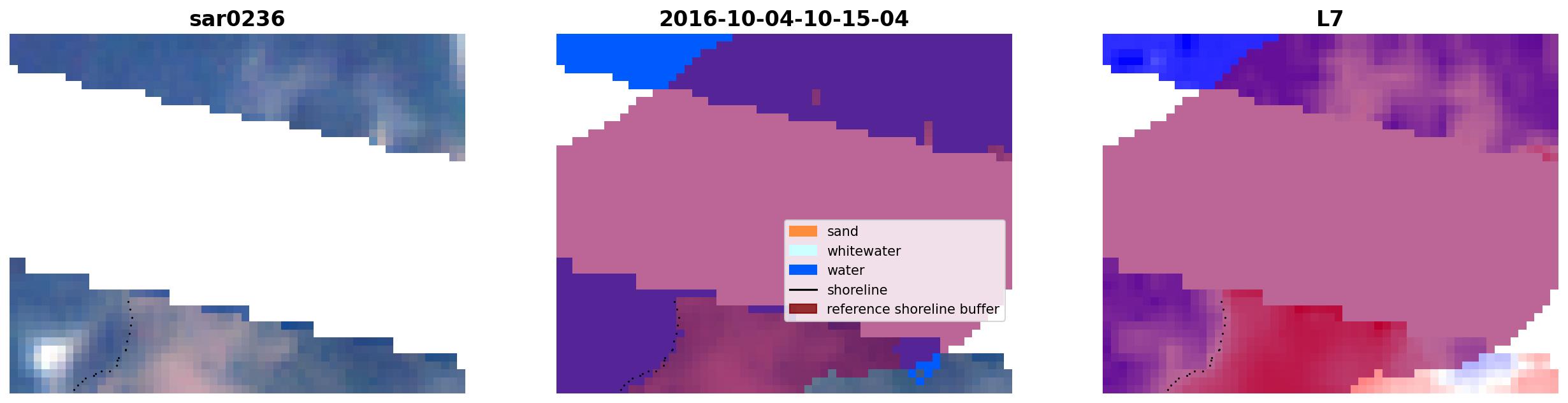 sar0236

2016-10-04-10-15-04

sand
whitewater
water
shoreline
reference shoreline buffer

L7